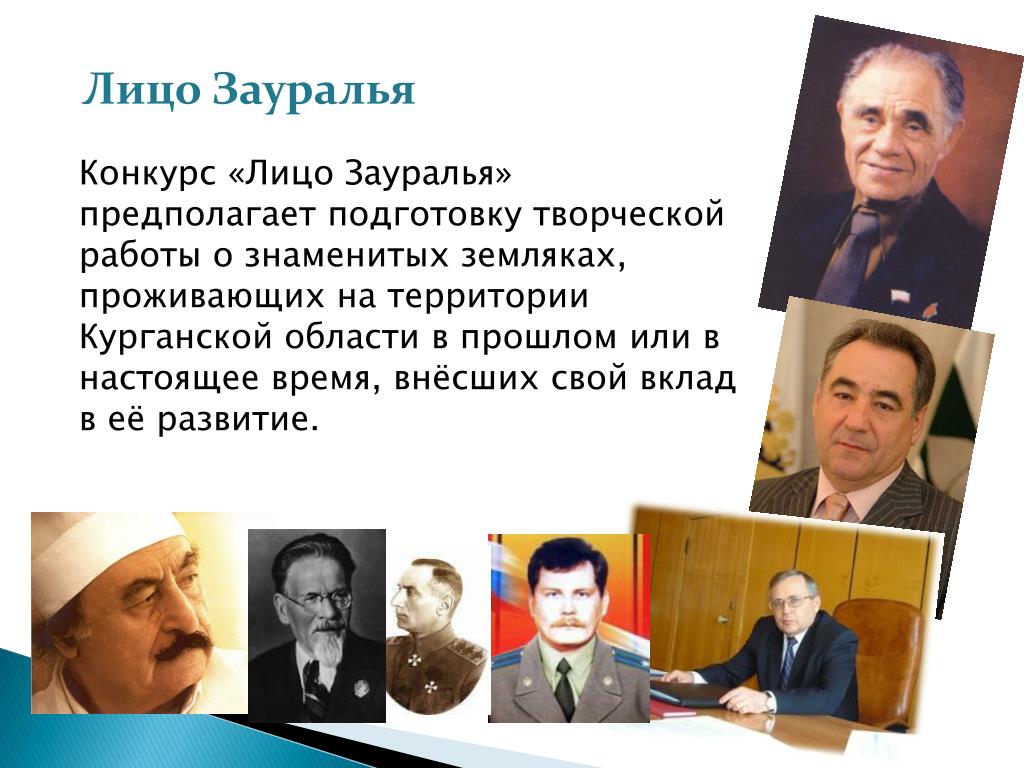 Лицо Зауралья

Конкурс «Лицо Зауралья» предполагает подготовку творческой работы о знаменитых земляках, проживающих на территории Курганской области в прошлом или в настоящее время, внёсших свой вклад в её развитие.